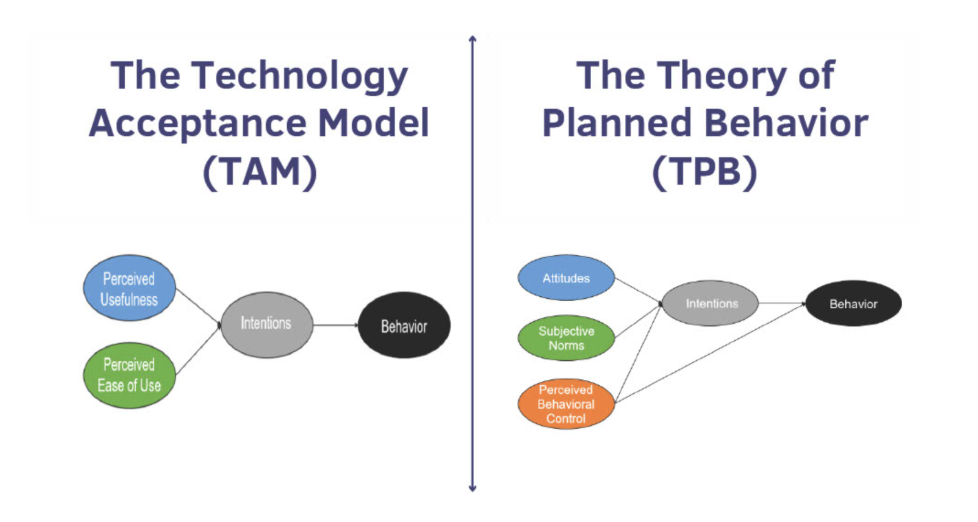 The Technology Acceptance Model (TAM)

Perceived Usefulness

Perceived Ease of Use

Intentions

Behavior

The Theory of Planned Behavior (TPB)

Attitudes

Subjective Norms

Perceived Behavioral Control

Intentions

Behavior